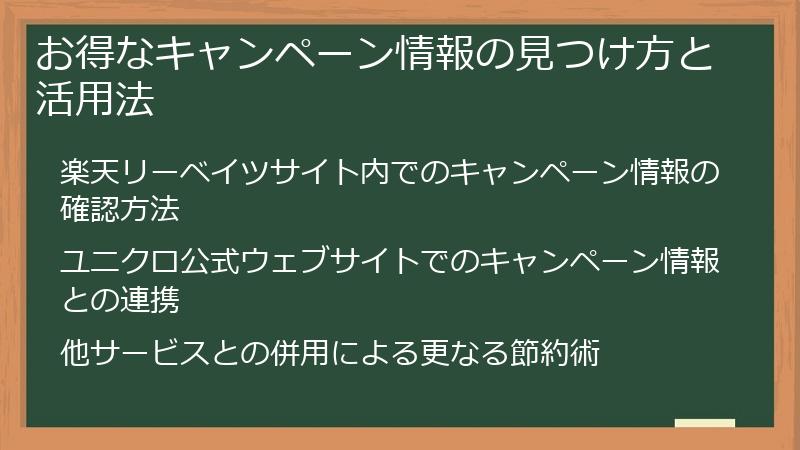 お得なキャンペーン情報の見つけ方と活用法

楽天リーベイツサイト内でのキャンペーン情報の確認方法

ユニクロ公式ウェブサイトでのキャンペーン情報との連携

他サービスとの併用による更なる節約術